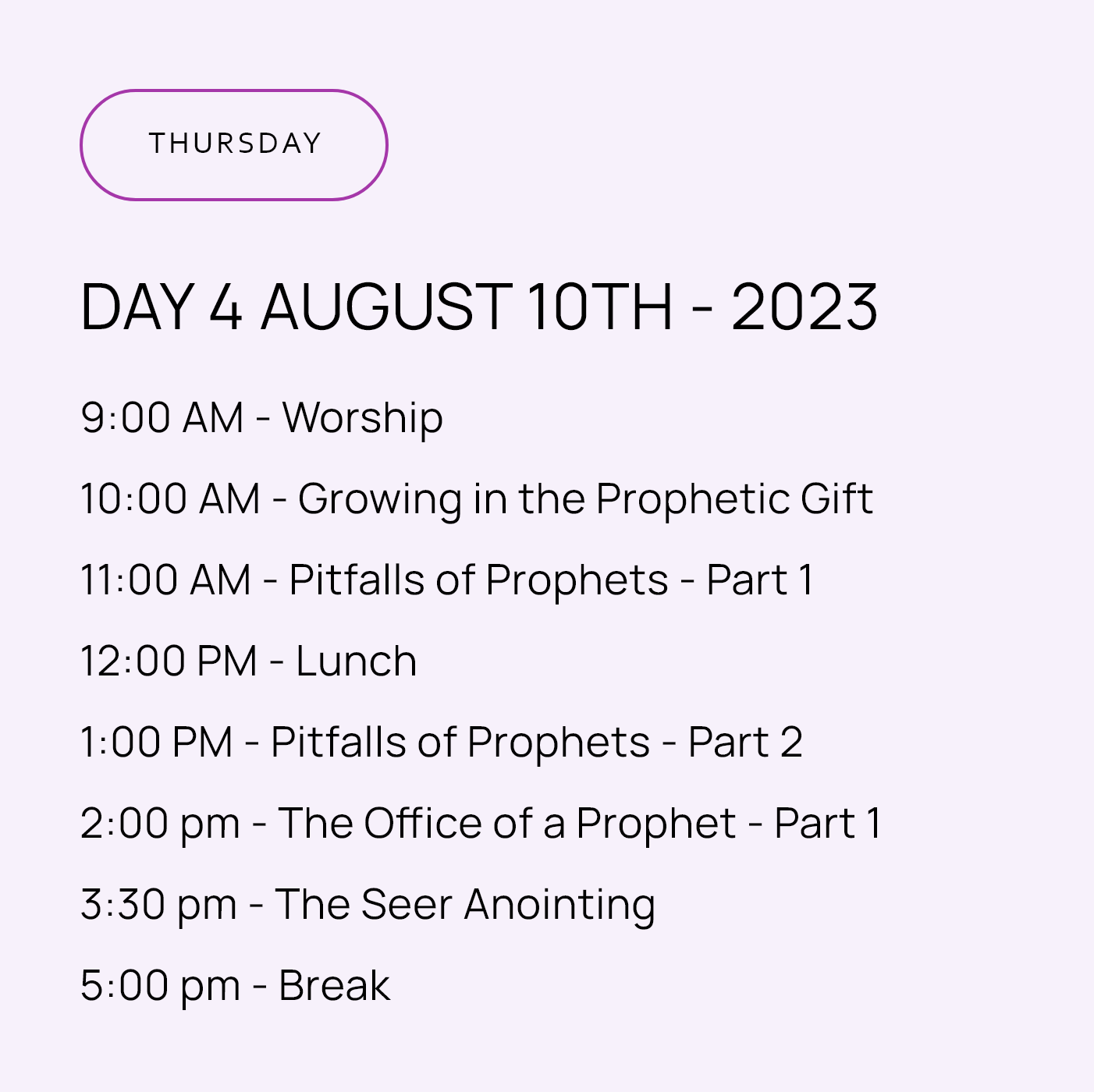 THURSDAY

DAY 4 AUGUST 10TH - 2023

9:00 AM - Worship

10:00 AM - Growing in the Prophetic Gift

11:00 AM - Pitfalls of Prophets - Part 1

12:00 PM - Lunch

1:00 PM - Pitfalls of Prophets - Part 2

2:00 pm - The Office of a Prophet - Part 1

3:30 pm - The Seer Anointing

5:00 pm - Break